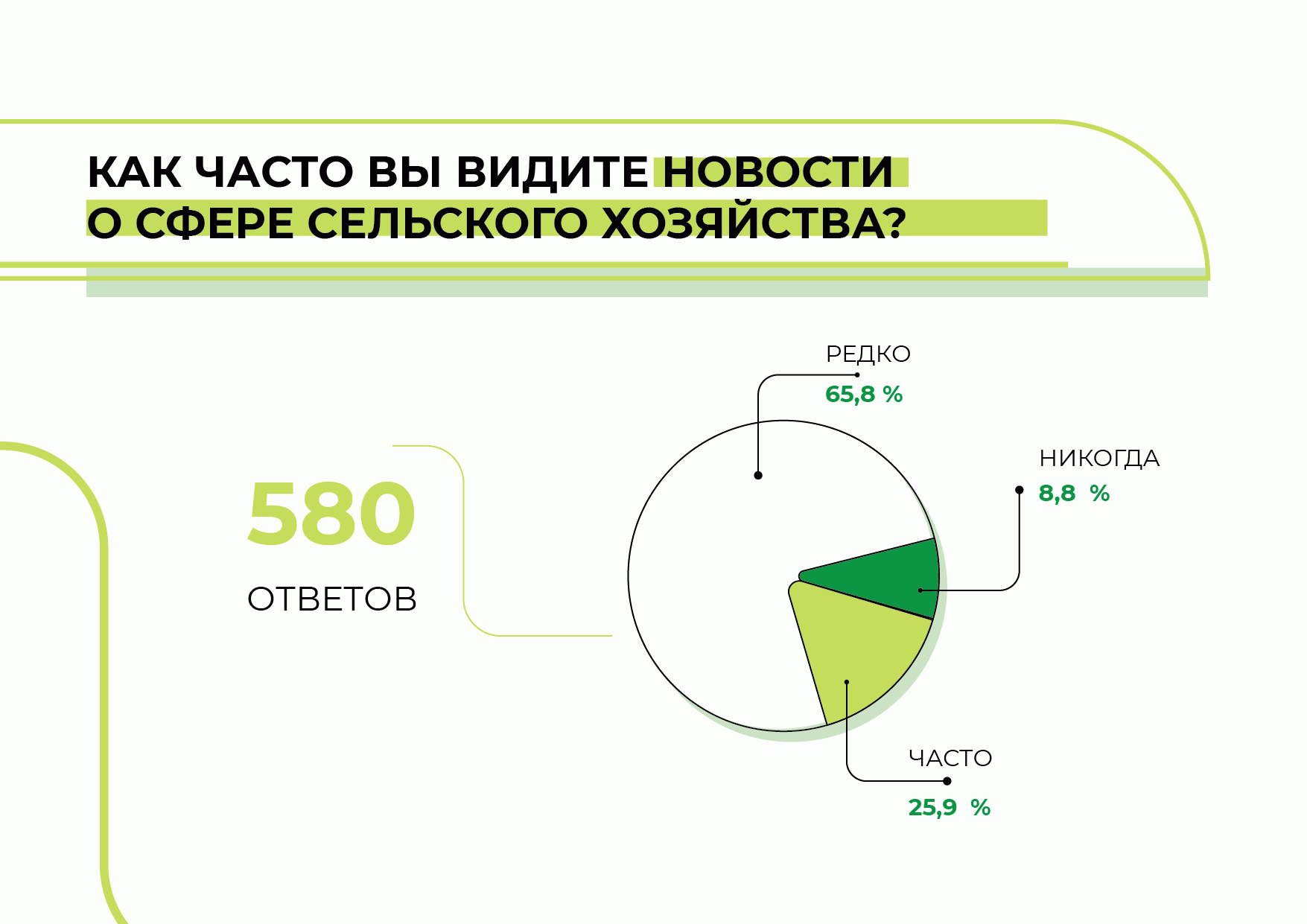 КАК ЧАСТО ВЫ ВИДИТЕ НОВОСТИ О СФЕРЕ СЕЛЬСКОГО ХОЗЯЙСТВА?

580

ОТВЕТОВ

РЕДКО
65,8 %

НИКОГДА
8,8 %

ЧАСТО
25,9 %